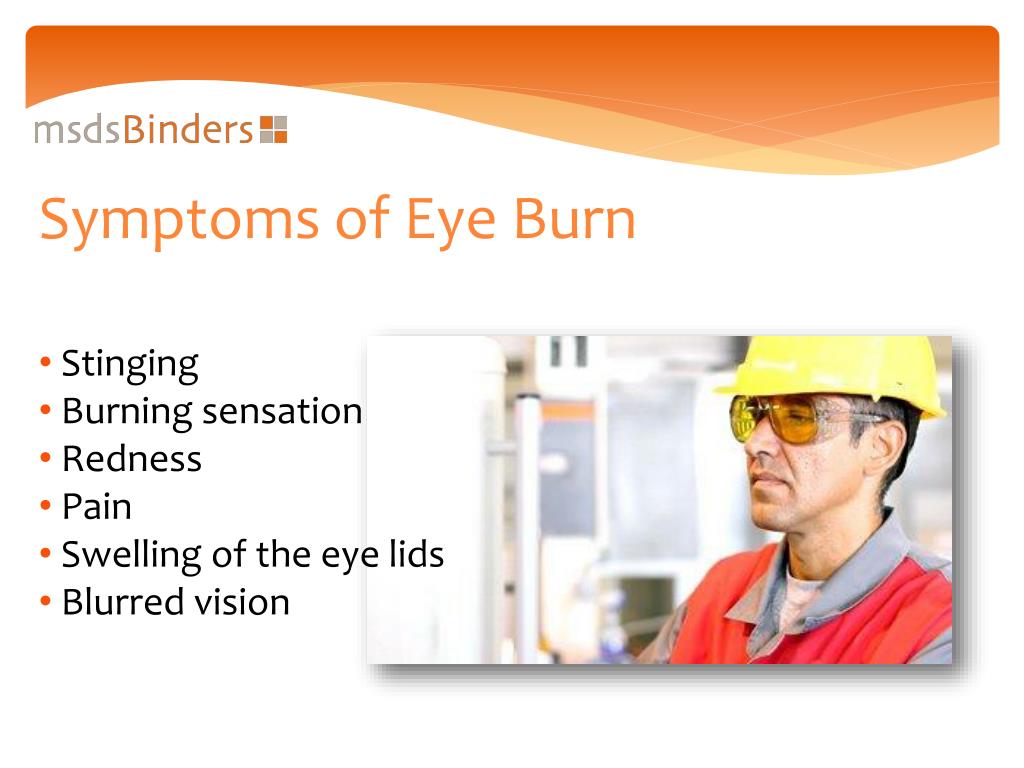 msdsBinders

Symptoms of Eye Burn

• Stinging
• Burning sensation
• Redness
• Pain
• Swelling of the eye lids
• Blurred vision